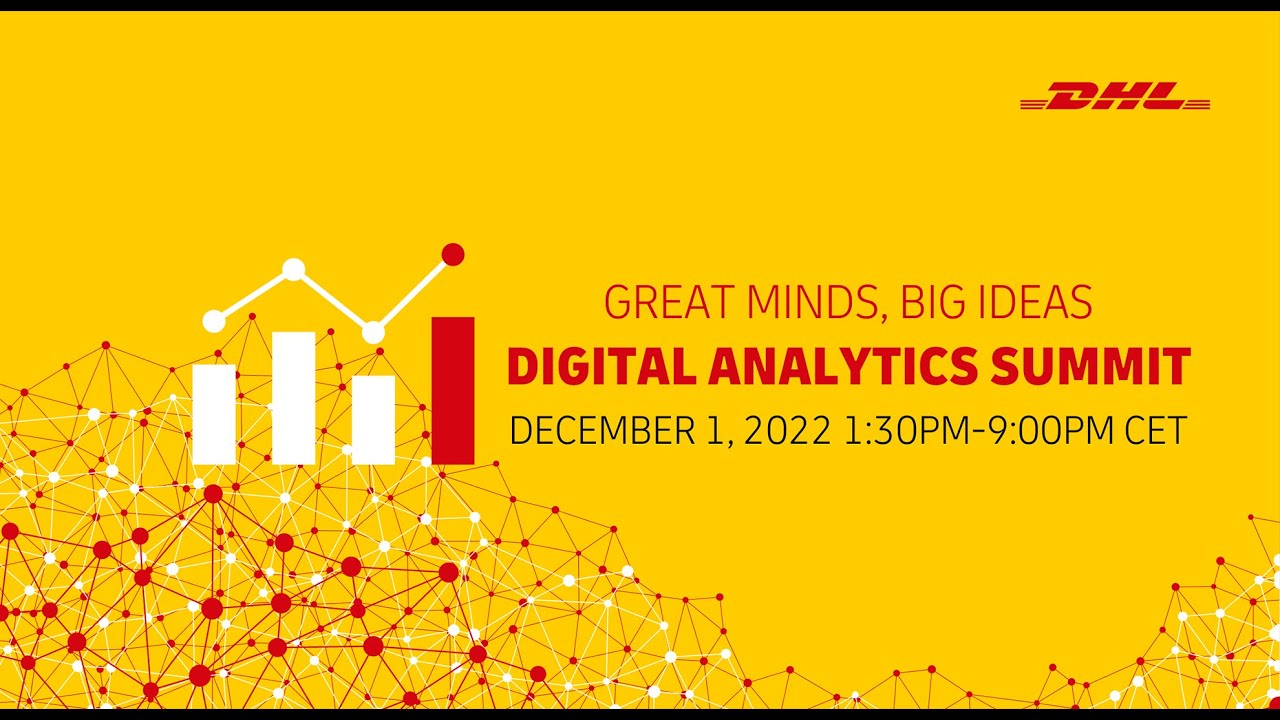 DHL

GREAT MINDS, BIG IDEAS
DIGITAL ANALYTICS SUMMIT
DECEMBER 1, 2022 1:30PM-9:00PM CET